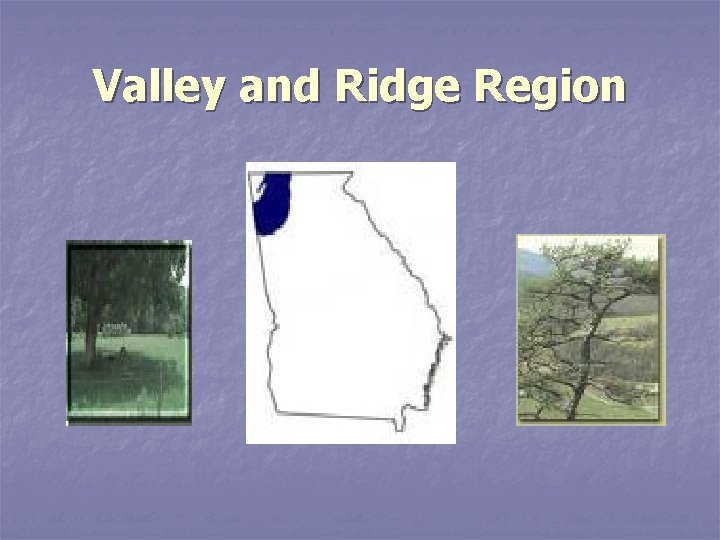 Valley and Ridge Region